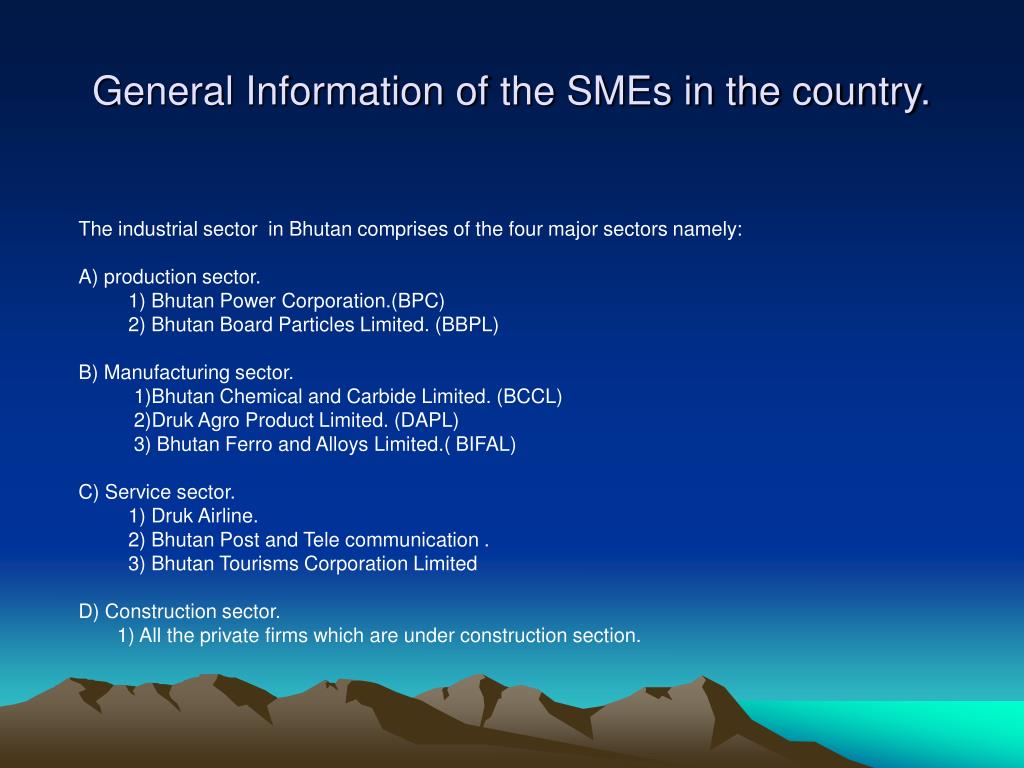 General Information of the SMEs in the country.

The industrial sector in Bhutan comprises of the four major sectors namely:

A) production sector.
1) Bhutan Power Corporation.(BPC)
2) Bhutan Board Particles Limited. (BBPL)

B) Manufacturing sector.
1)Bhutan Chemical and Carbide Limited. (BCCL)
2)Druk Agro Product Limited. (DAPL)
3) Bhutan Ferro and Alloys Limited.( BIFAL)

C) Service sector.
1) Druk Airline.
2) Bhutan Post and Tele communication .
3) Bhutan Tourisms Corporation Limited

D) Construction sector.
1) All the private firms which are under construction section.